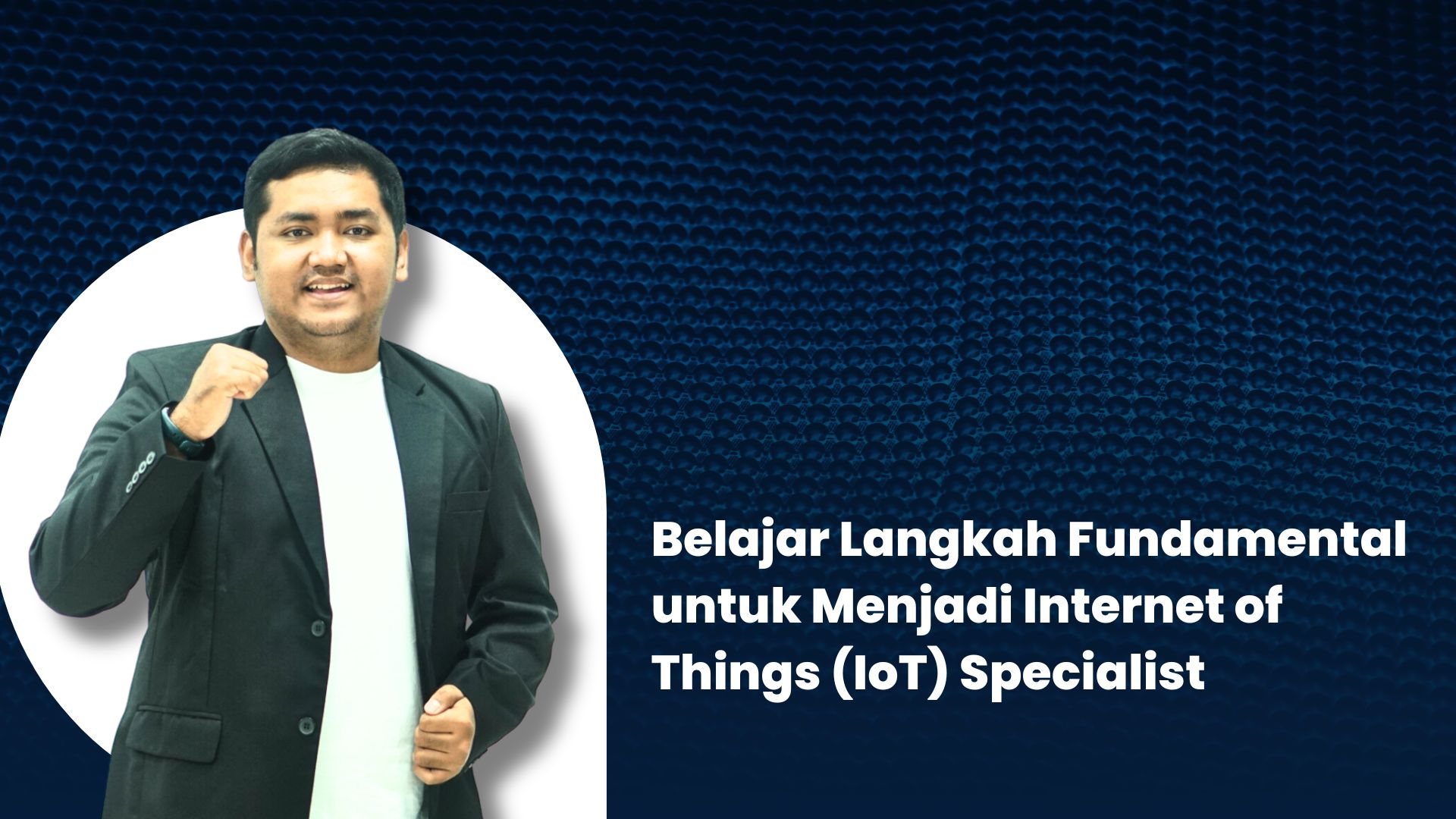 Belajar Langkah Fundamental untuk Menjadi Internet of Things (IoT) Specialist